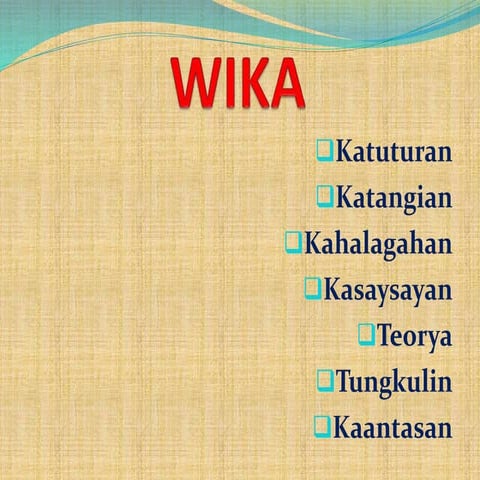 WIKA

❑Katuturan
❑Katangian
❑Kahalagahan
❑Kasaysayan
❑Teorya
❑Tungkulin
❑Kaantasan